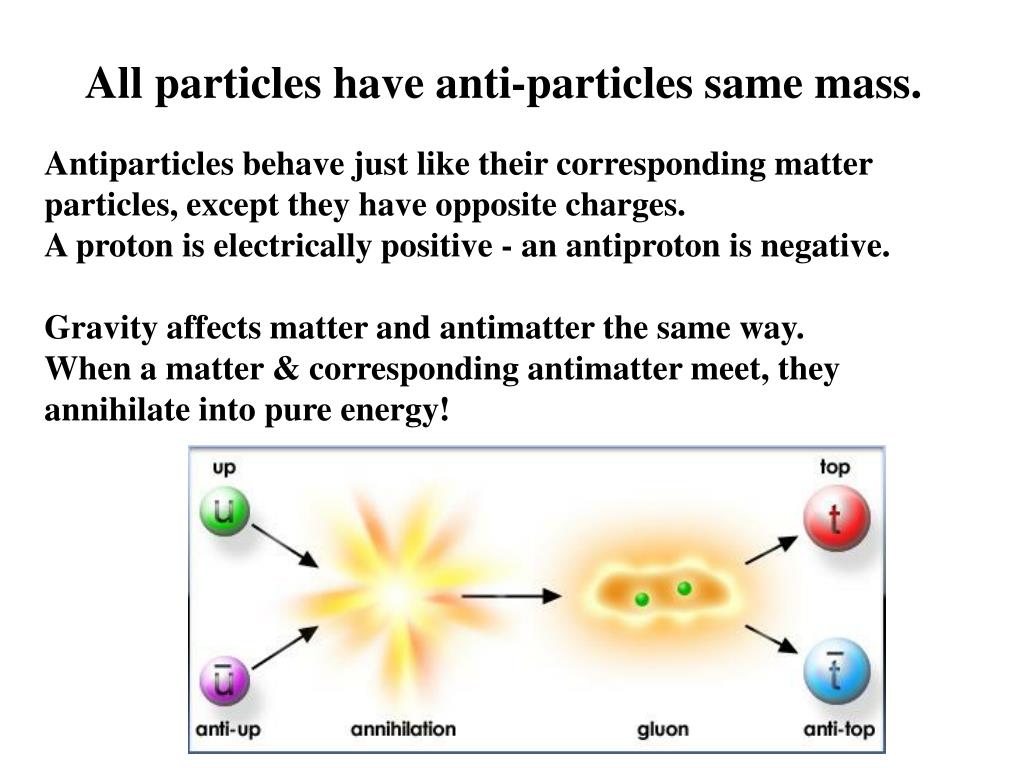 All particles have anti-particles same mass.

Antiparticles behave just like their corresponding matter particles, except they have opposite charges.
A proton is electrically positive - an antiproton is negative.

Gravity affects matter and antimatter the same way.
When a matter & corresponding antimatter meet, they annihilate into pure energy!

up
u
$\bar{u}$
anti-up
annihilation
gluon
top
t
$\bar{t}$
anti-top